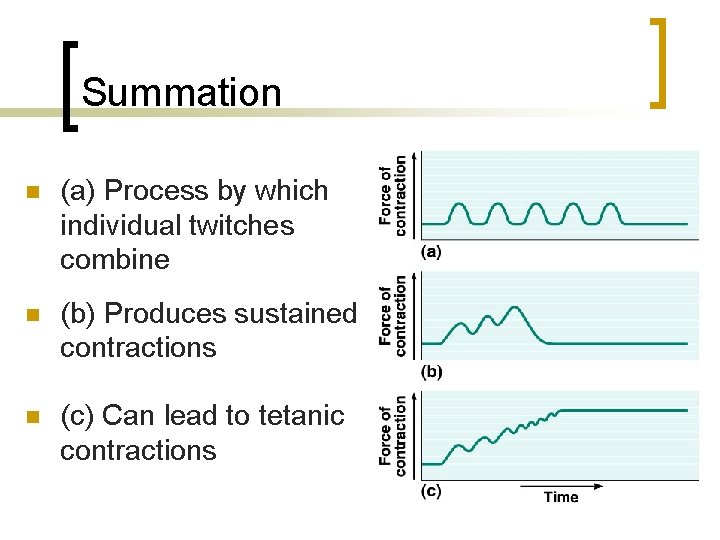 Summation

(a) Process by which individual twitches combine

(b) Produces sustained contractions

(c) Can lead to tetanic contractions

Force of contraction
(a)

Force of contraction
(b)

Force of contraction
(c)
Time